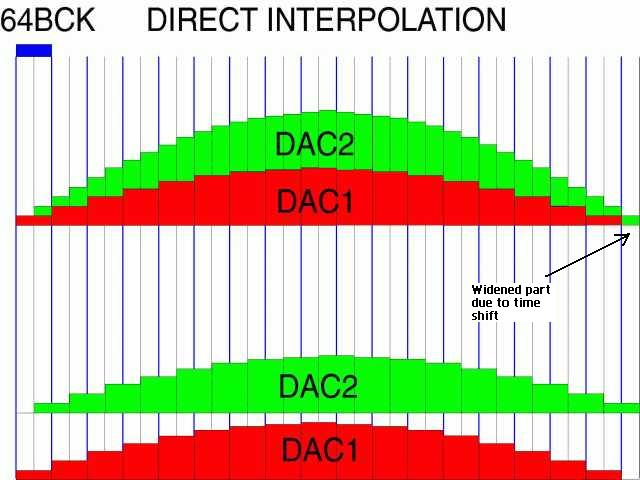 64BCK DIRECT INTERPOLATION

DAC2

DAC1

Widened part due to time shift

DAC2

DAC1